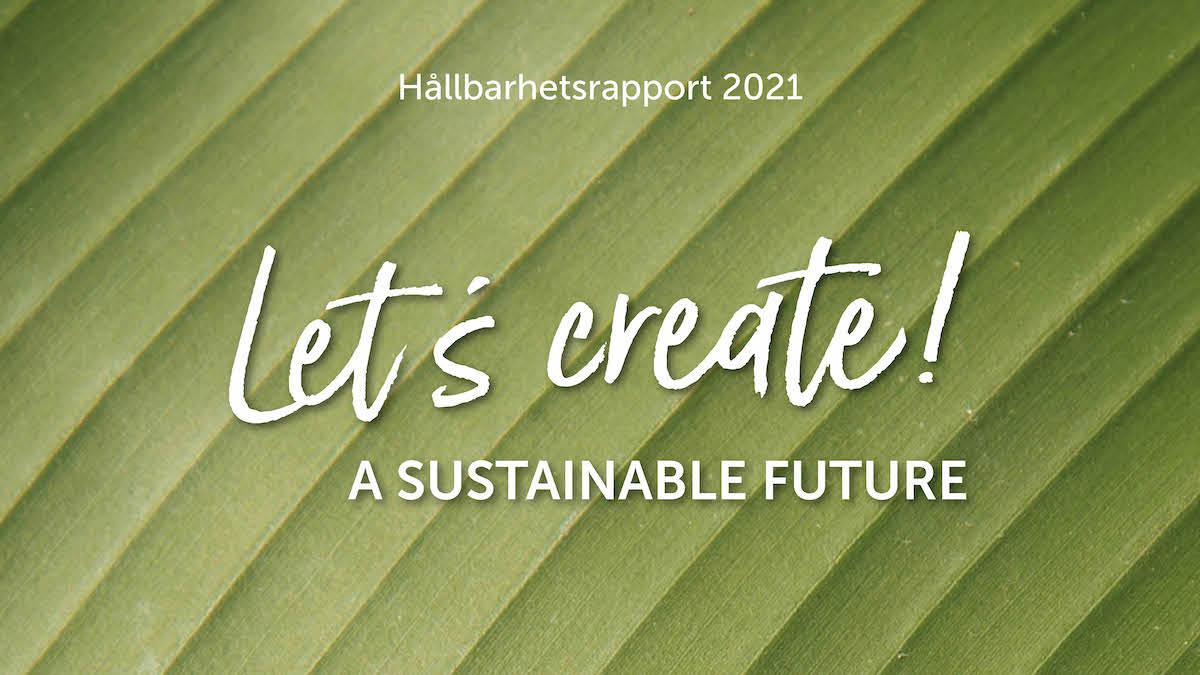 Hållbarhetsrapport 2021

Let's create!

A SUSTAINABLE FUTURE